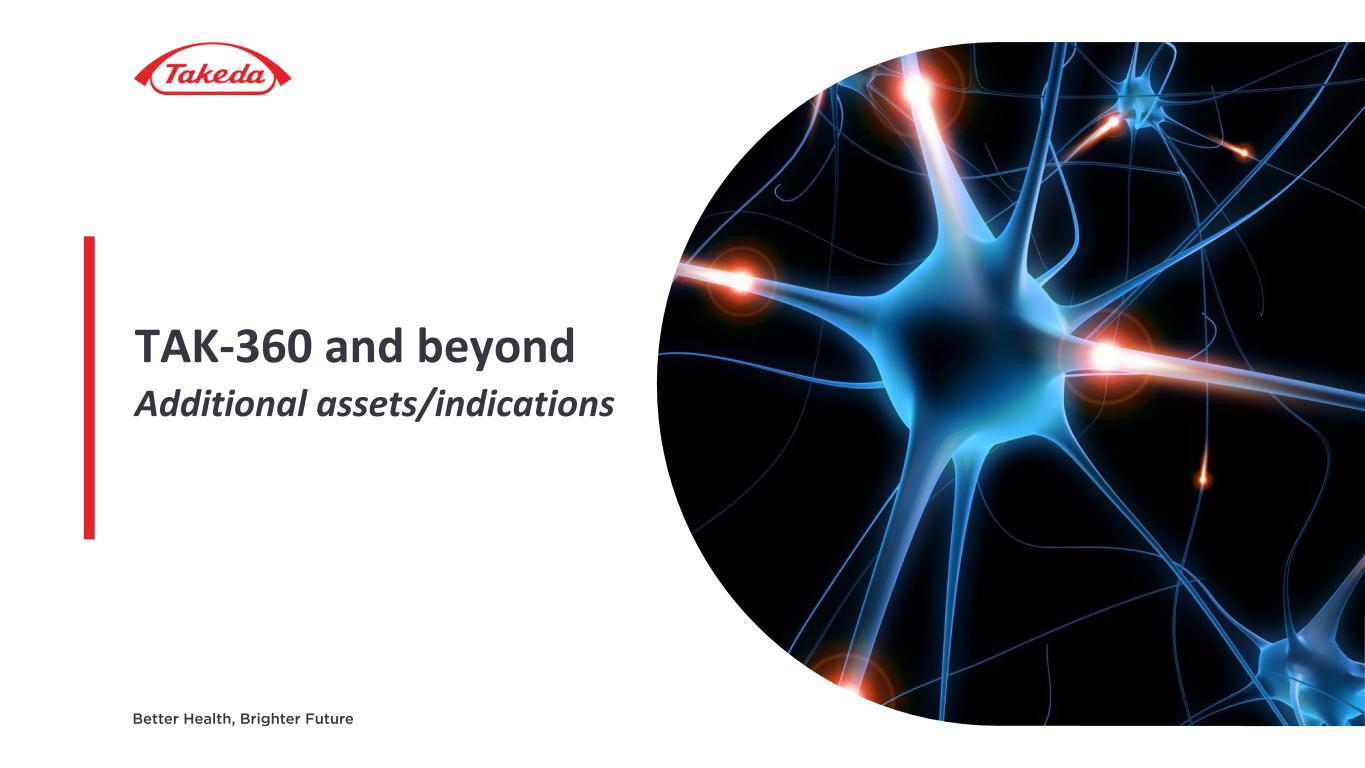 Takeda

TAK-360 and beyond
Additional assets/indications

Better Health, Brighter Future